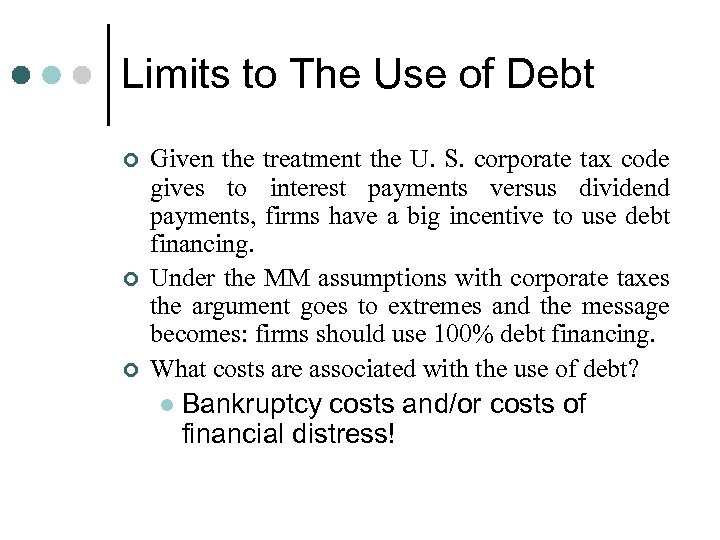 Limits to The Use of Debt

Given the treatment the U. S. corporate tax code gives to interest payments versus dividend payments, firms have a big incentive to use debt financing.

Under the MM assumptions with corporate taxes the argument goes to extremes and the message becomes: firms should use 100% debt financing.

What costs are associated with the use of debt?

Bankruptcy costs and/or costs of financial distress!